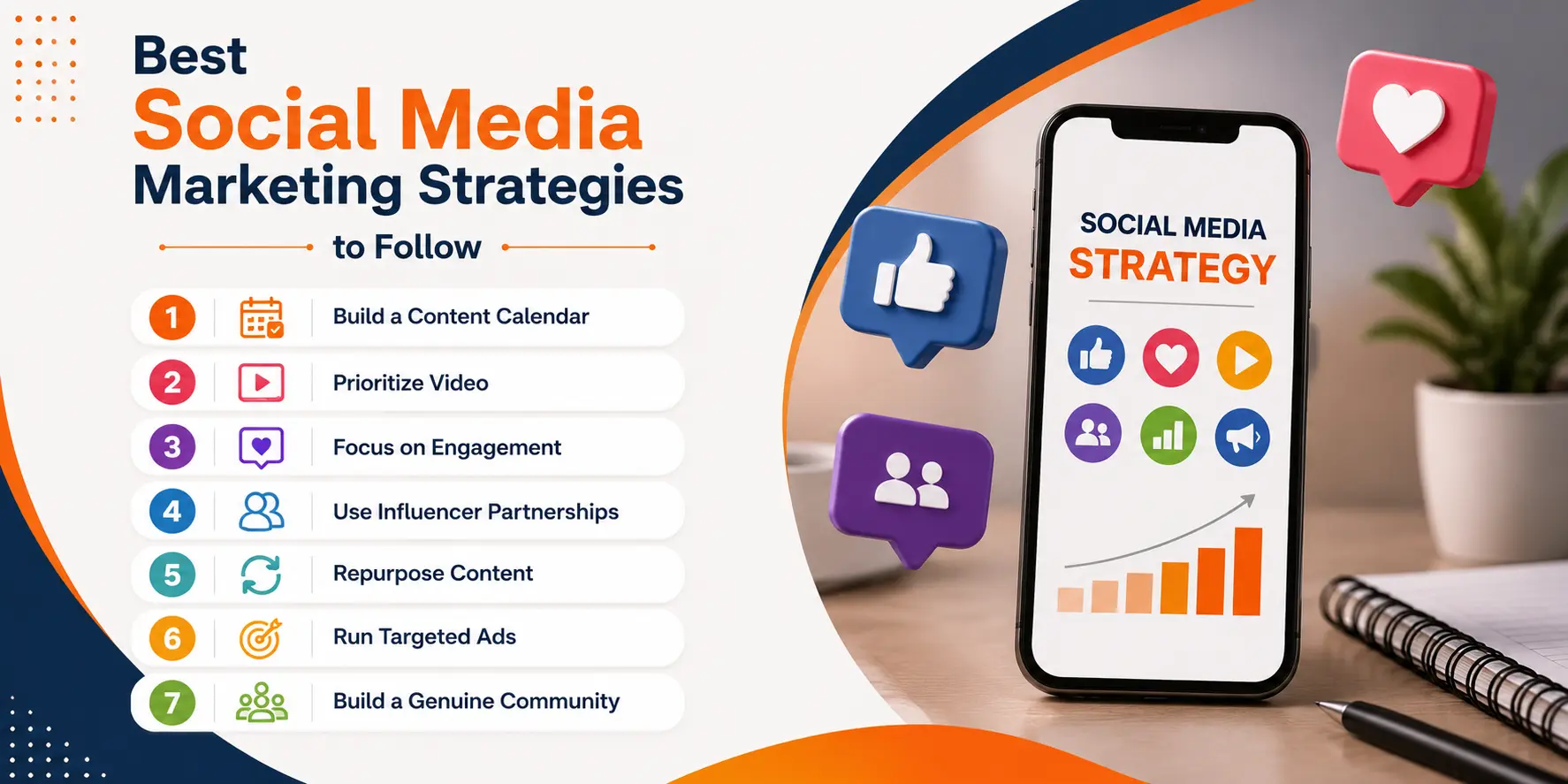 Best
Social Media
Marketing Strategies
to Follow

1 Build a Content Calendar
2 Prioritize Video
3 Focus on Engagement
4 Use Influencer Partnerships
5 Repurpose Content
6 Run Targeted Ads
7 Build a Genuine Community

SOCIAL MEDIA
STRATEGY